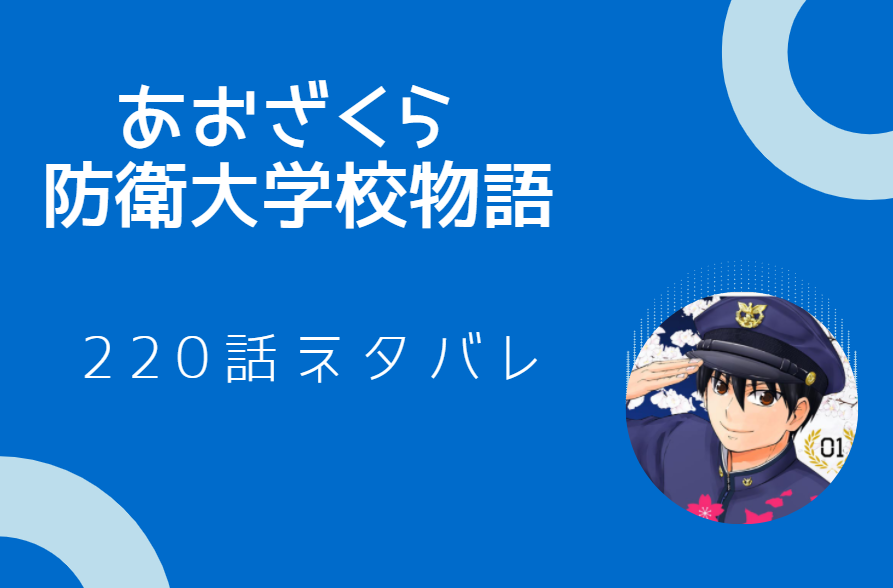 あおざくら
防衛大学校物語

220話ネタバレ

01